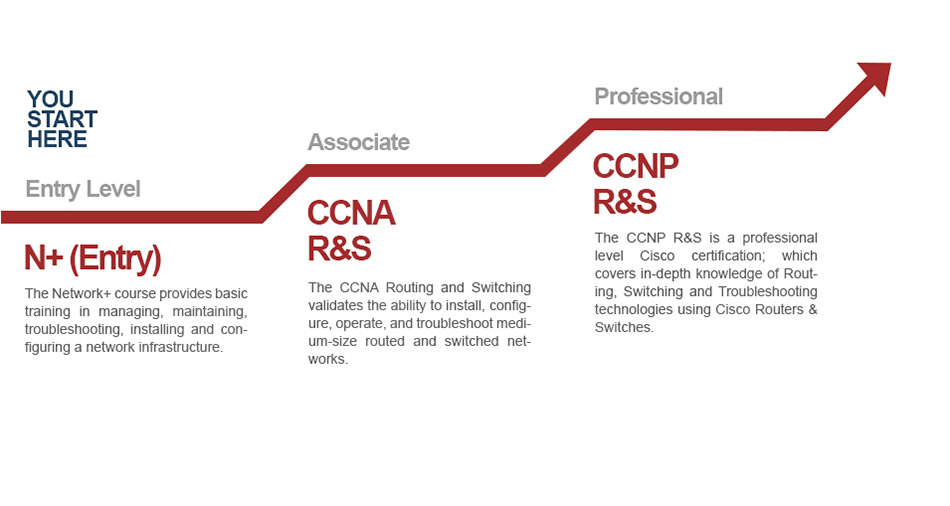 YOU START HERE

Entry Level

N+ (Entry)

The Network+ course provides basic training in managing, maintaining, troubleshooting, installing and configuring a network infrastructure.

Associate

CCNA R&S

The CCNA Routing and Switching validates the ability to install, configure, operate, and troubleshoot medium-size routed and switched networks.

Professional

CCNP R&S

The CCNP R&S is a professional level Cisco certification; which covers in-depth knowledge of Routing, Switching and Troubleshooting technologies using Cisco Routers & Switches.